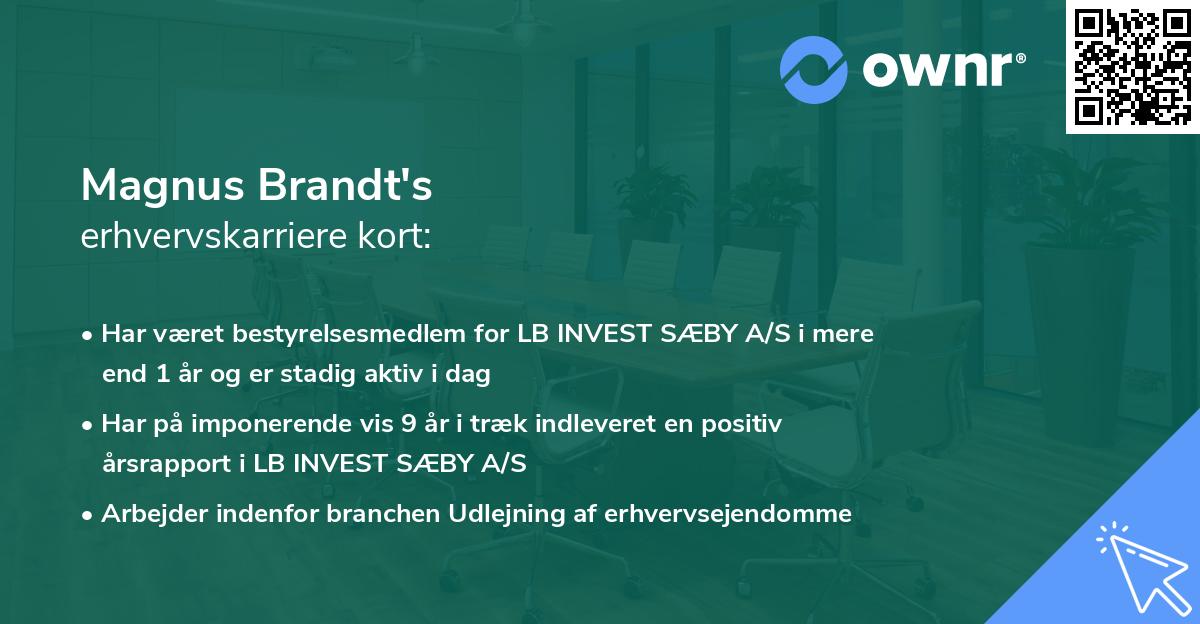 ownr®

Magnus Brandt's
erhvervskarriere kort:

• Har været bestyrelsesmedlem for LB INVEST SÆBY A/S i mere end 1 år og er stadig aktiv i dag

• Har på imponerende vis 9 år i træk indleveret en positiv årsrapport i LB INVEST SÆBY A/S

• Arbejder indenfor branchen Udlejning af erhvervsejendomme